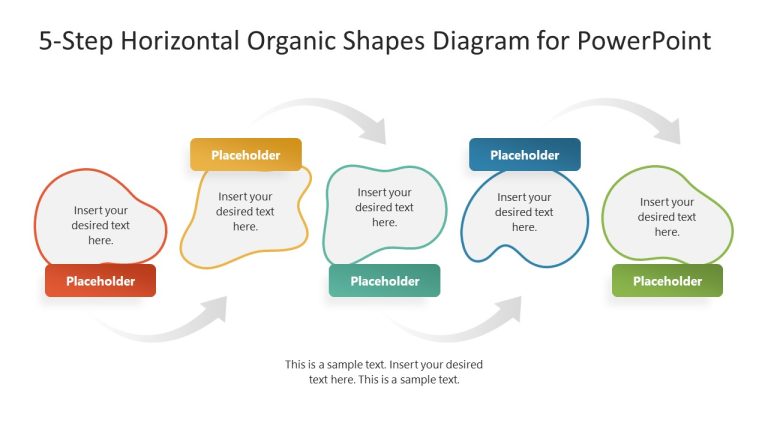 5-Step Horizontal Organic Shapes Diagram for PowerPoint

Insert your desired text here.

Placeholder

Placeholder

Insert your desired text here.

Insert your desired text here.

Placeholder

Placeholder

Insert your desired text here.

Insert your desired text here.

Placeholder

This is a sample text. Insert your desired text here. This is a sample text.